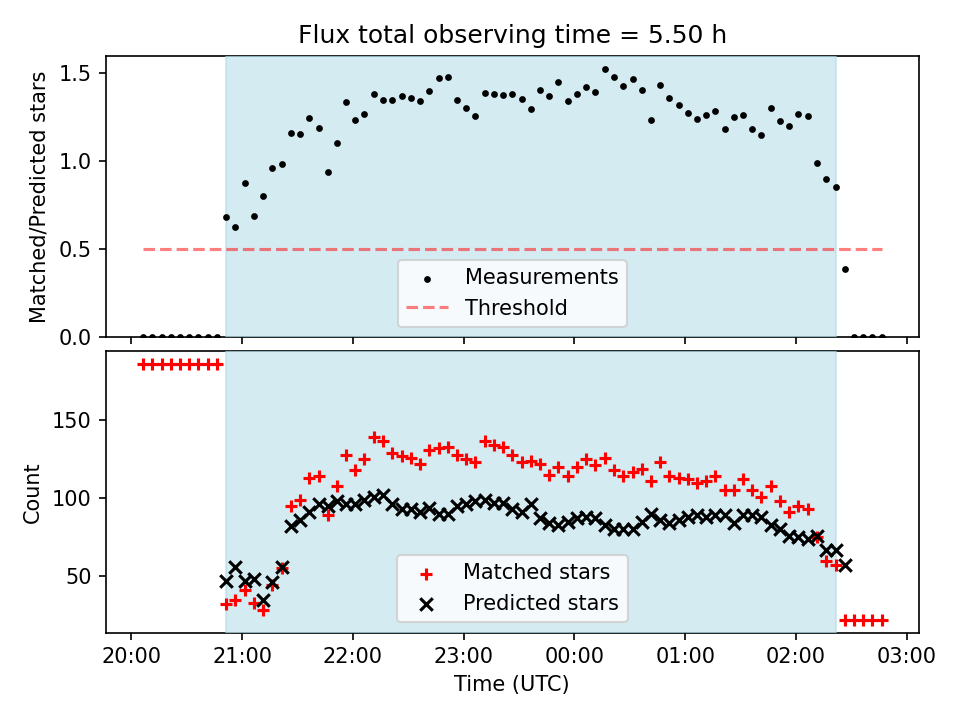 Flux total observing time = 5.50 h

Matched/Predicted stars

1.5
1.0
0.5
0.0

Measurements
Threshold

Count

150
100
50

Matched stars
Predicted stars

20:00 21:00 22:00 23:00 00:00 01:00 02:00 03:00

Time (UTC)